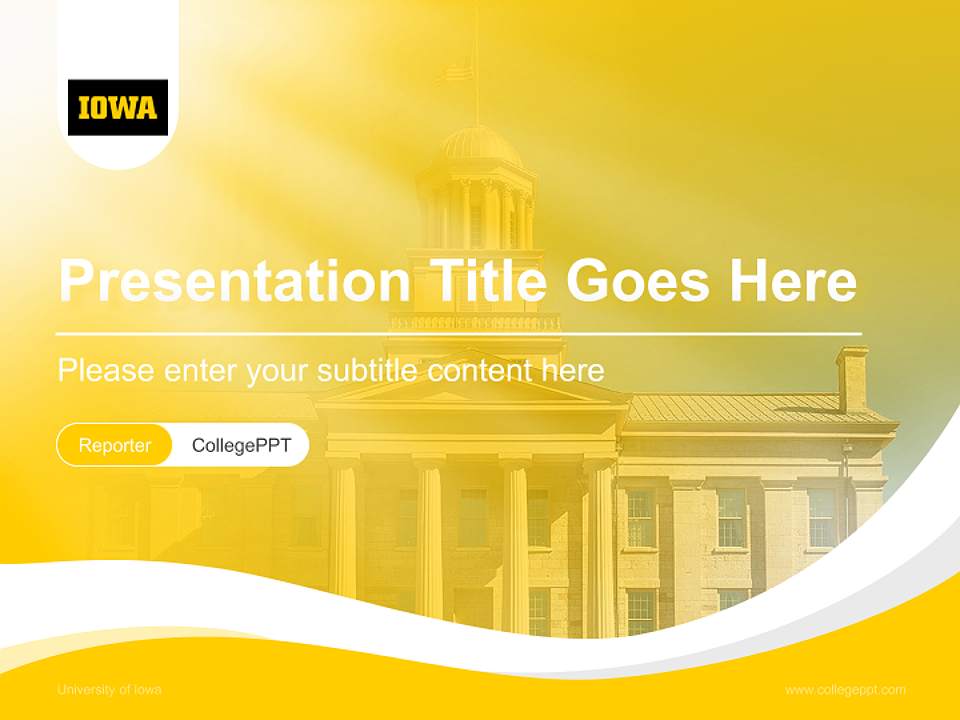 IOWA

Presentation Title Goes Here

Please enter your subtitle content here

Reporter CollegePPT

University of Iowa

www.collegeppt.com